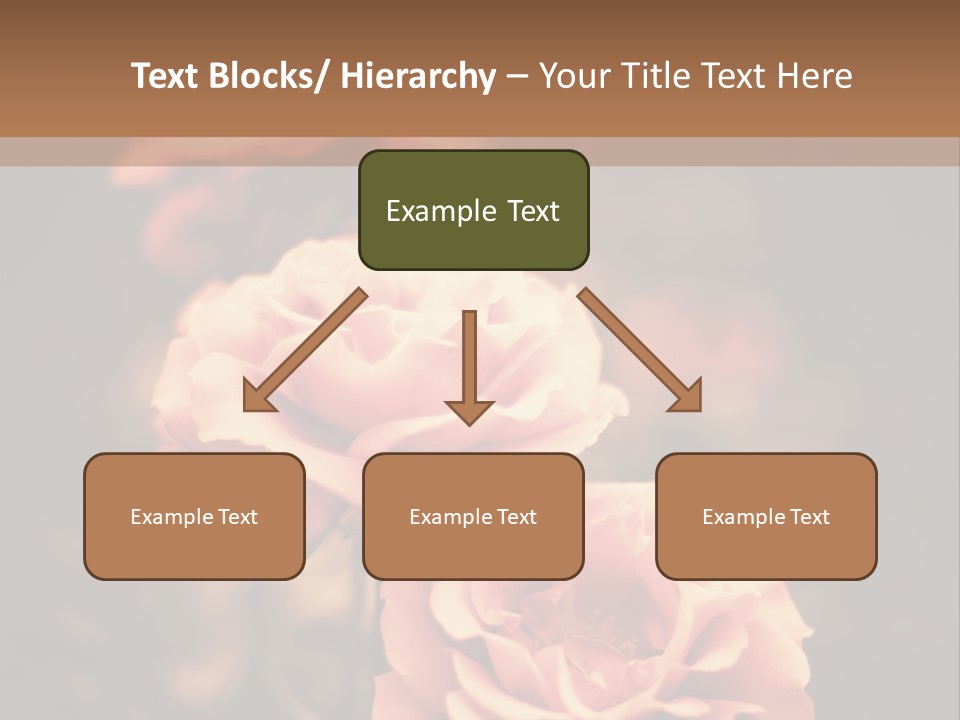 Text Blocks/ Hierarchy – Your Title Text Here

Example Text

Example Text

Example Text

Example Text